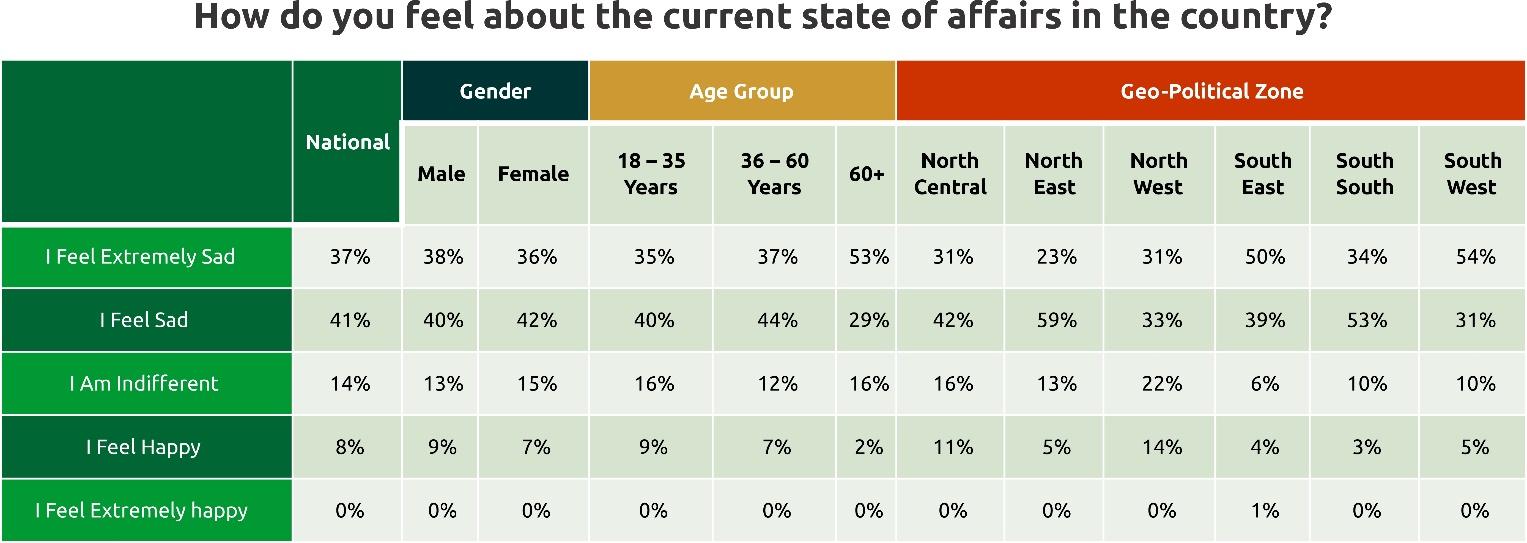 How do you feel about the current state of affairs in the country?

| | National | Gender | | Age Group | | | Geo-Political Zone | | | | | |
|---|---|---|---|---|---|---|---|---|---|---|---|---|
| | | Male | Female | 18 – 35 Years | 36 – 60 Years | 60+ | North Central | North East | North West | South East | South South | South West |
| I Feel Extremely Sad | 37% | 38% | 36% | 35% | 37% | 53% | 31% | 23% | 31% | 50% | 34% | 54% |
| I Feel Sad | 41% | 40% | 42% | 40% | 44% | 29% | 42% | 59% | 33% | 39% | 53% | 31% |
| I Am Indifferent | 14% | 13% | 15% | 16% | 12% | 16% | 16% | 13% | 22% | 6% | 10% | 10% |
| I Feel Happy | 8% | 9% | 7% | 9% | 7% | 2% | 11% | 5% | 14% | 4% | 3% | 5% |
| I Feel Extremely happy | 0% | 0% | 0% | 0% | 0% | 0% | 0% | 0% | 0% | 1% | 0% | 0% |